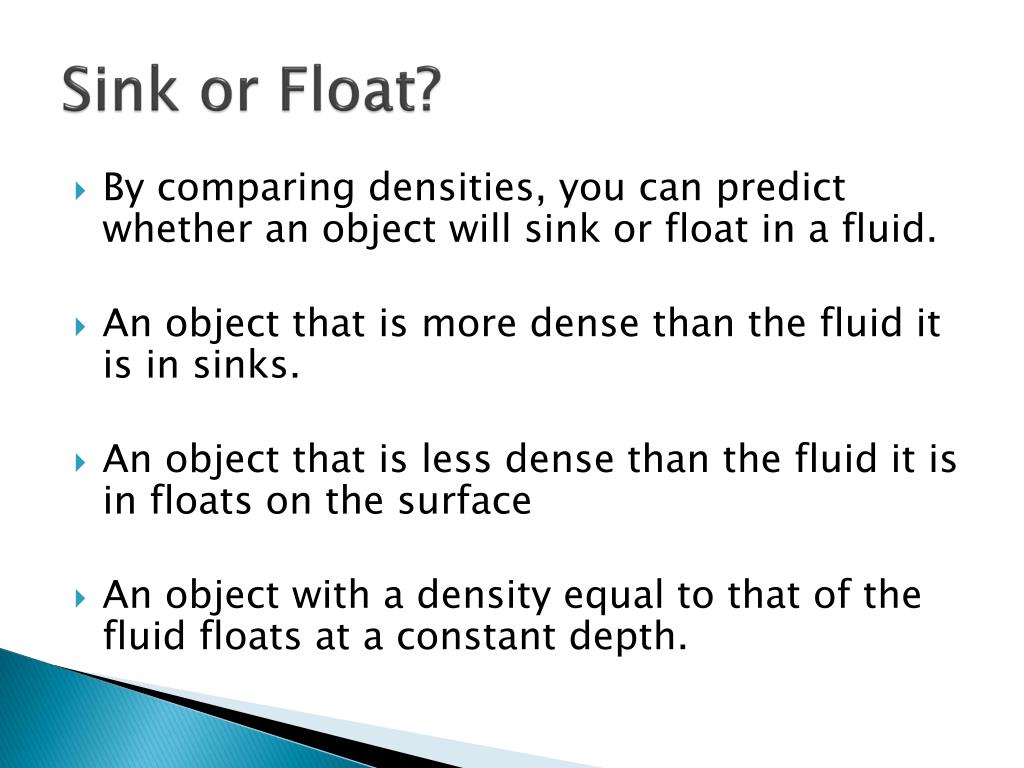 Sink or Float?

By comparing densities, you can predict whether an object will sink or float in a fluid.

An object that is more dense than the fluid it is in sinks.

An object that is less dense than the fluid it is in floats on the surface

An object with a density equal to that of the fluid floats at a constant depth.